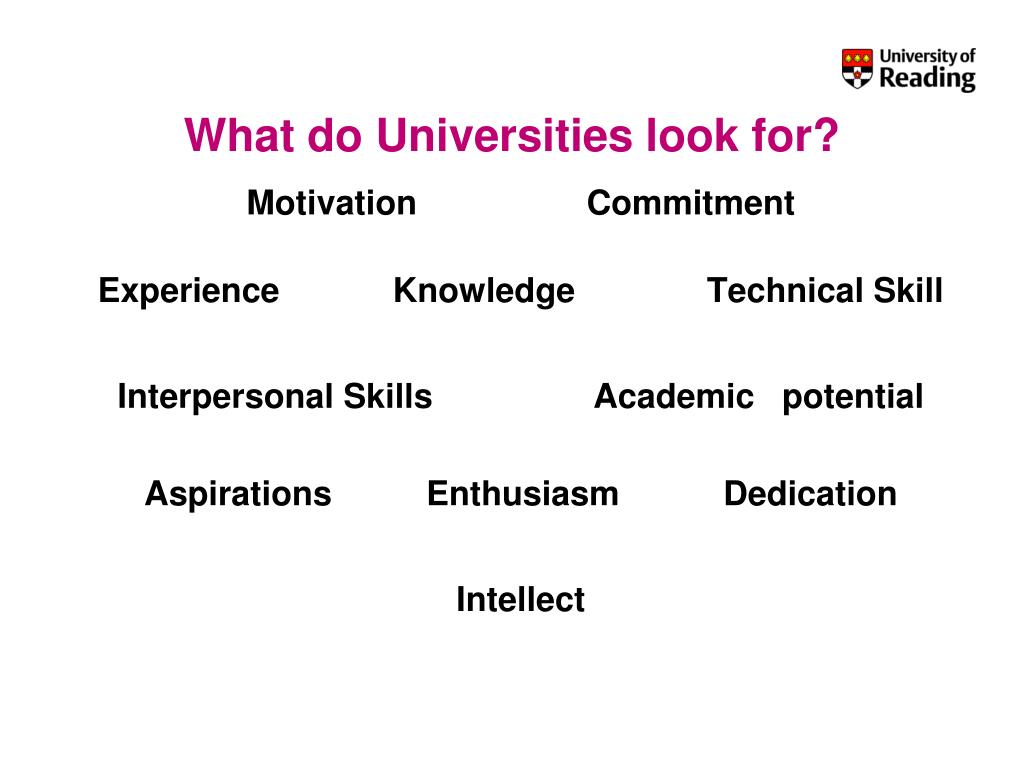 University of Reading

What do Universities look for?

Motivation Commitment

Experience Knowledge Technical Skill

Interpersonal Skills Academic potential

Aspirations Enthusiasm Dedication

Intellect